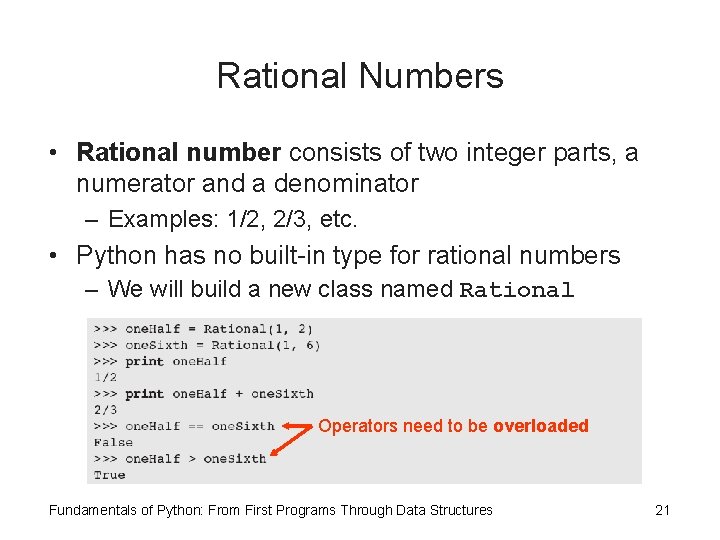 Rational Numbers

• Rational number consists of two integer parts, a numerator and a denominator

– Examples: 1/2, 2/3, etc.

• Python has no built-in type for rational numbers

– We will build a new class named Rational

>>> oneHalf = Rational(1, 2)
>>> oneSixth = Rational(1, 6)
>>> print oneHalf
1/2
>>> print oneHalf + oneSixth
2/3
>>> oneHalf == oneSixth
False
>>> oneHalf > oneSixth
True

Operators need to be overloaded

Fundamentals of Python: From First Programs Through Data Structures 21